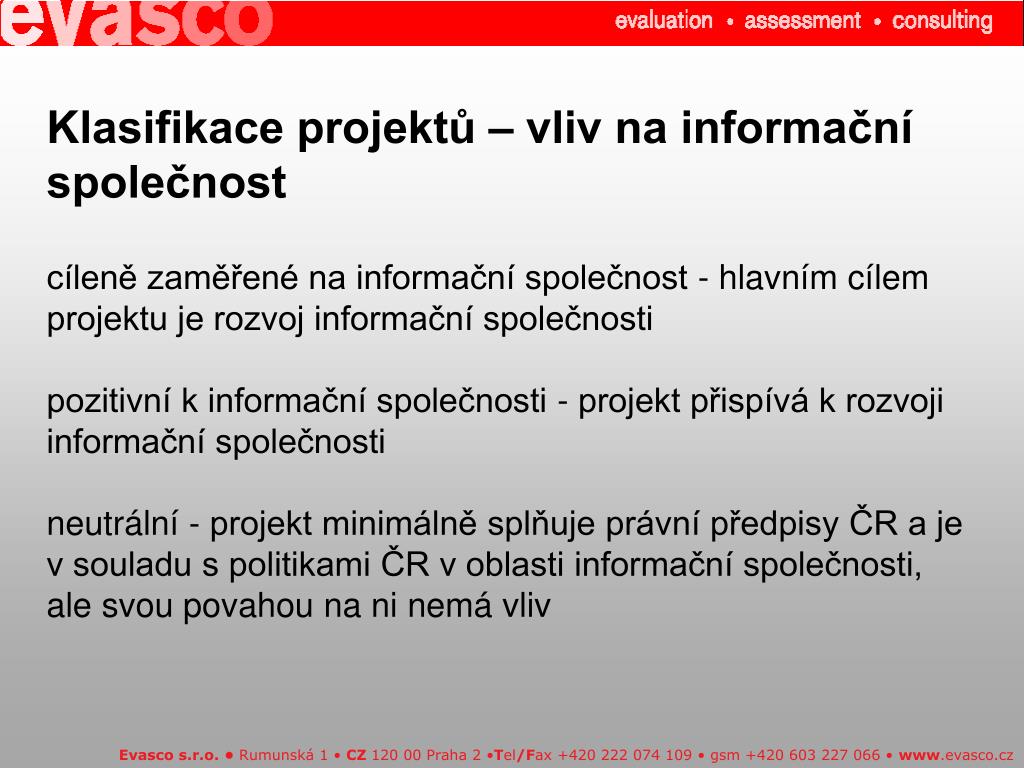 evasco

evaluation • assessment • consulting

Klasifikace projektů – vliv na informační společnost

cíleně zaměřené na informační společnost - hlavním cílem projektu je rozvoj informační společnosti

pozitivní k informační společnosti - projekt přispívá k rozvoji informační společnosti

neutrální - projekt minimálně splňuje právní předpisy ČR a je v souladu s politikami ČR v oblasti informační společnosti, ale svou povahou na ni nemá vliv

Evasco s.r.o. • Rumunská 1 • CZ 120 00 Praha 2 •Tel/Fax +420 222 074 109 • gsm +420 603 227 066 • www.evasco.cz